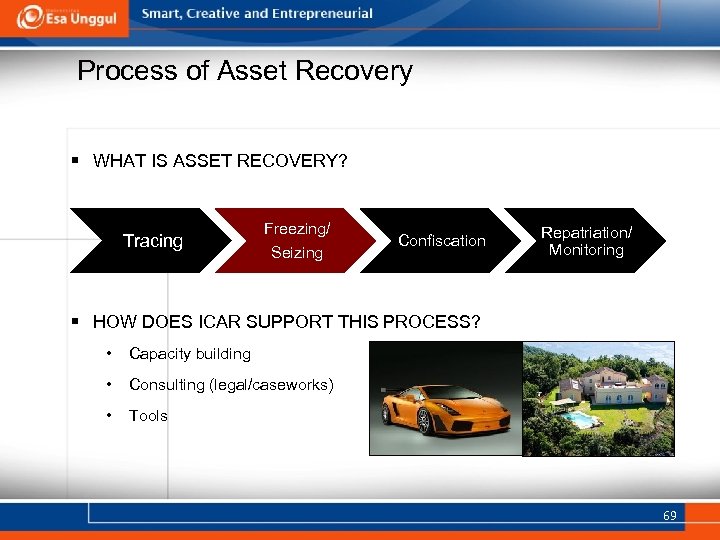 Esa Unggul

Smart, Creative and Entrepreneurial

Process of Asset Recovery

▪ WHAT IS ASSET RECOVERY?

Tracing

Freezing/ Seizing

Confiscation

Repatriation/ Monitoring

▪ HOW DOES ICAR SUPPORT THIS PROCESS?

• Capacity building

• Consulting (legal/caseworks)

• Tools

69